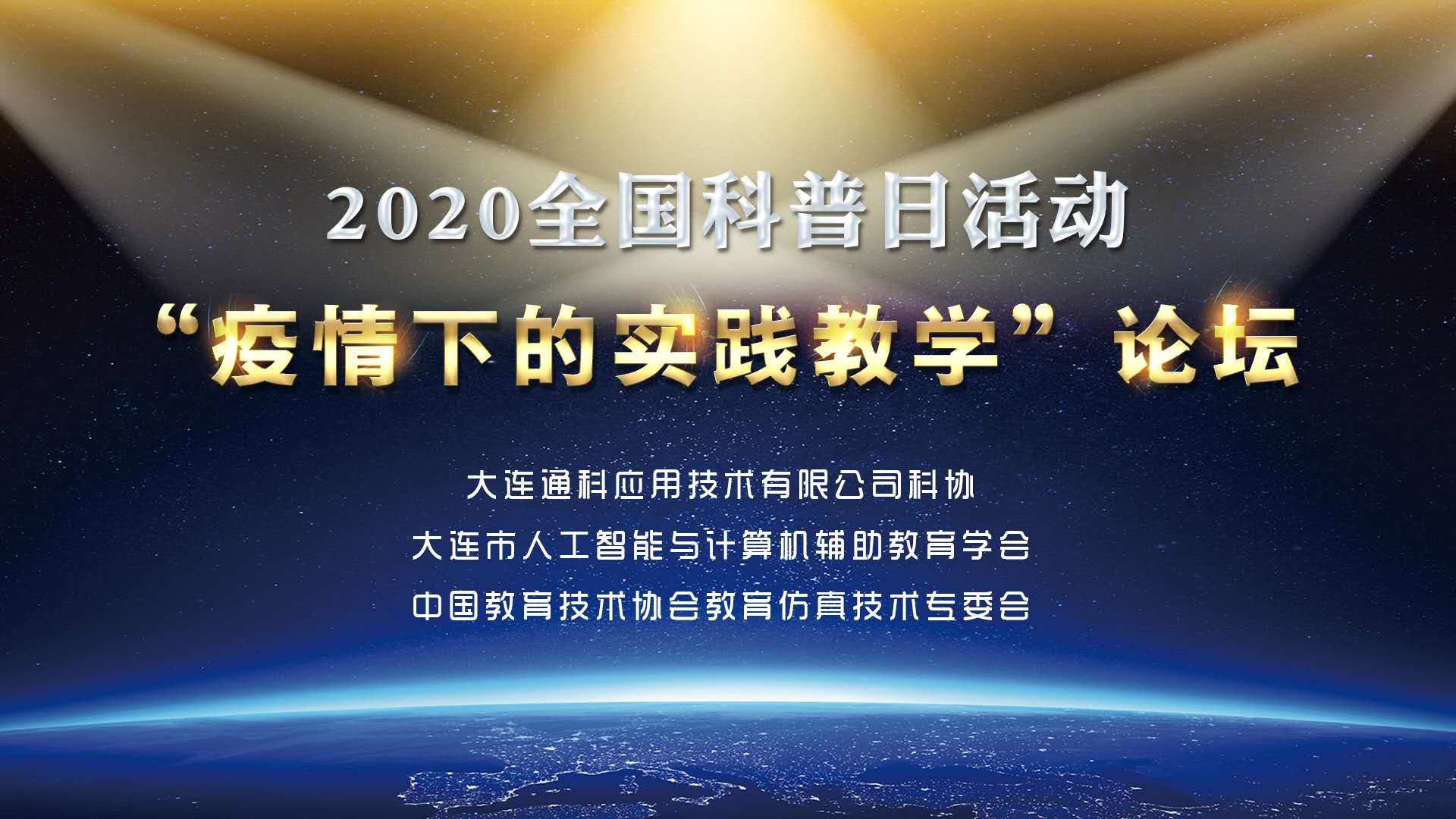 2020全国科普日活动

“疫情下的实践教学”论坛

大连通科应用技术有限公司科协

大连市人工智能与计算机辅助教育学会

中国教育技术协会教育仿真技术专委会